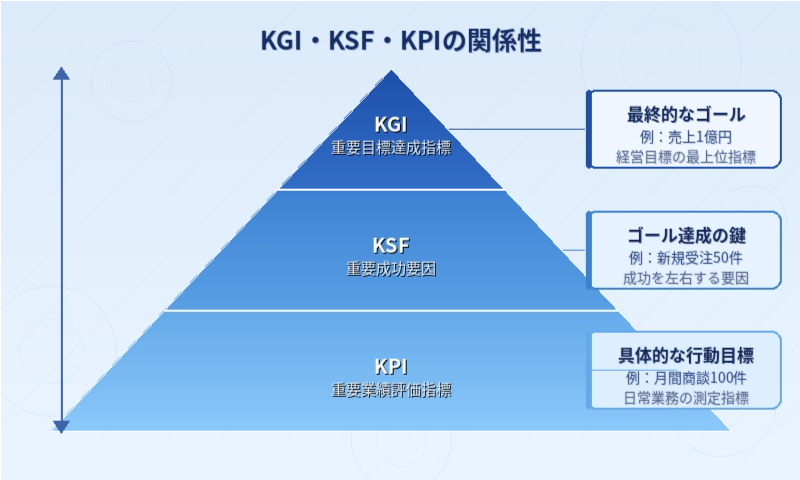 KGI・KSF・KPIの関係性

KGI
重要目標達成指標

最終的なゴール
例：売上1億円
経営目標の最上位指標

KSF
重要成功要因

ゴール達成の鍵
例：新規受注50件
成功を左右する要因

KPI
重要業績評価指標

具体的な行動目標
例：月間商談100件
日常業務の測定指標